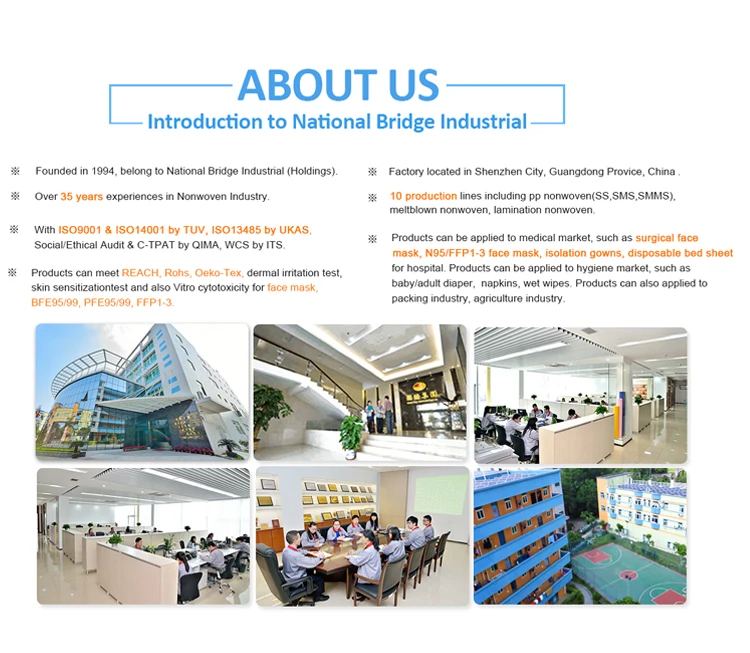 ABOUT US
Introduction to National Bridge Industrial

※ Founded in 1994, belong to National Bridge Industrial (Holdings).

※ Over 35 years experiences in Nonwoven Industry.

※ With ISO9001 & ISO14001 by TUV, ISO13485 by UKAS, Social/Ethical Audit & C-TPAT by QIMA, WCS by ITS.

※ Products can meet REACH, Rohs, Oeko-Tex, dermal irritation test, skin sensitizationtest and also Vitro cytotoxicity for face mask, BFE95/99, PFE95/99, FFP1-3.

※ Factory located in Shenzhen City, Guangdong Provice, China .

※ 10 production lines including pp nonwoven(SS,SMS,SMMS), meltblown nonwoven, lamination nonwoven.

※ Products can be applied to medical market, such as surgical face mask, N95/FFP1-3 face mask, isolation gowns, disposable bed sheet for hospital. Products can be applied to hygiene market, such as baby/adult diaper, napkins, wet wipes. Products can also applied to packing industry, agriculture industry.